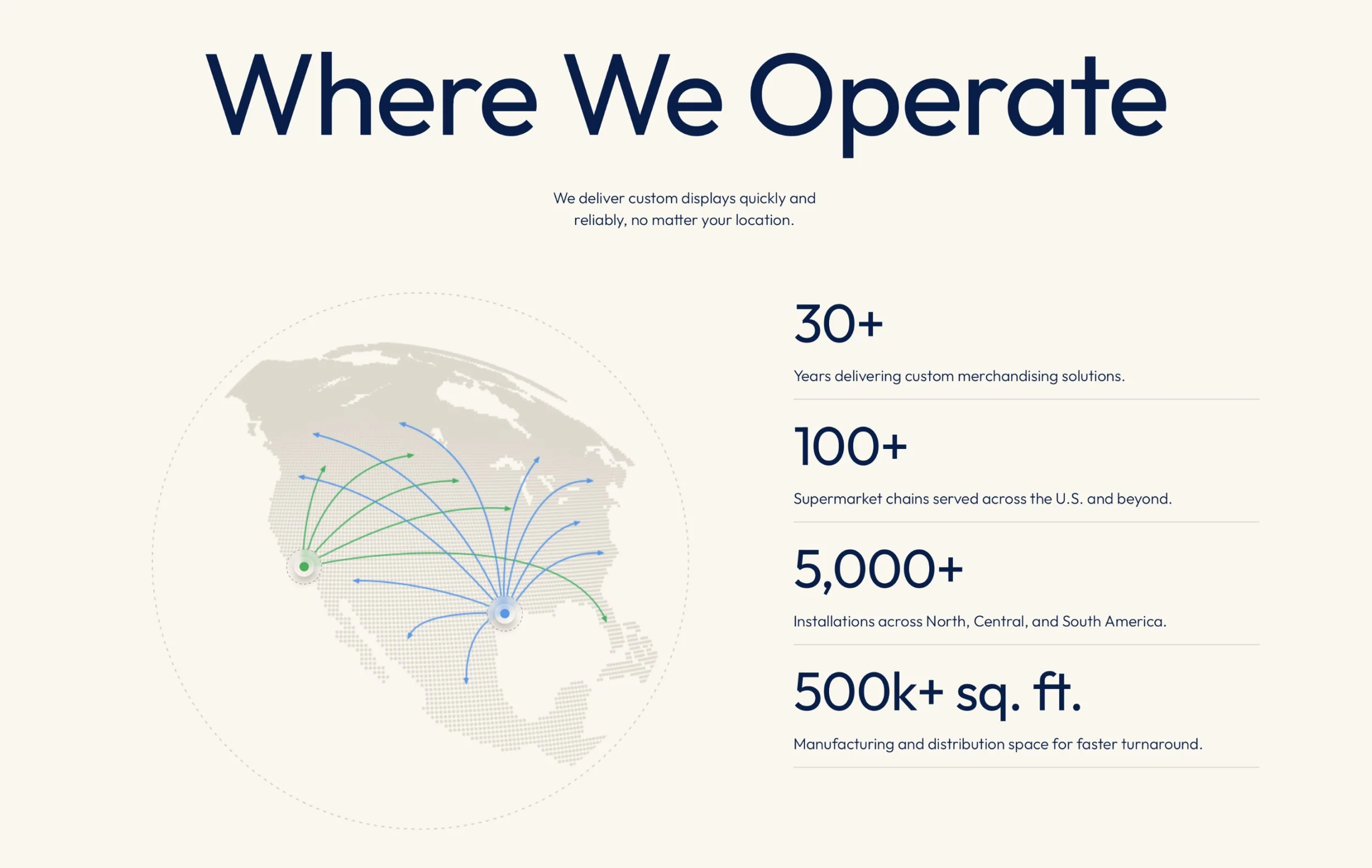 Where We Operate

We deliver custom displays quickly and reliably, no matter your location.

30+

Years delivering custom merchandising solutions.

100+

Supermarket chains served across the U.S. and beyond.

5,000+

Installations across North, Central, and South America.

500k+ sq. ft.

Manufacturing and distribution space for faster turnaround.